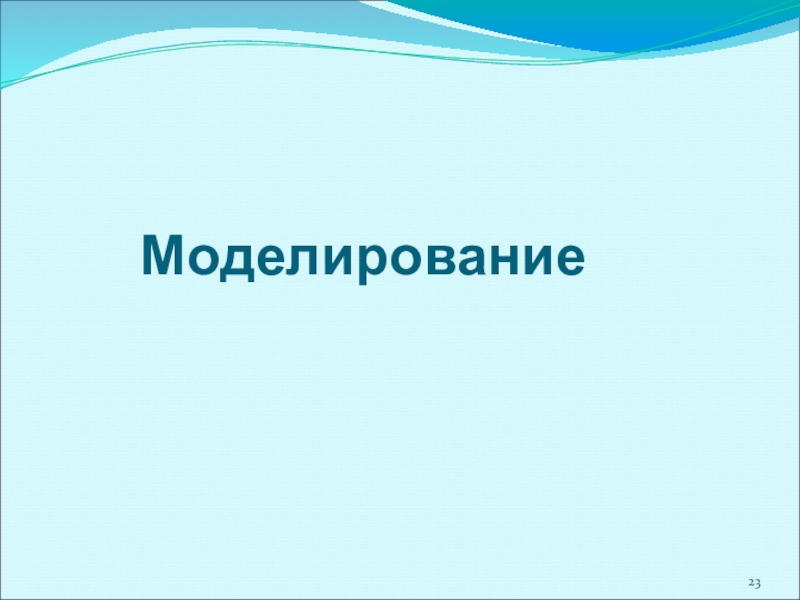 Моделирование

23